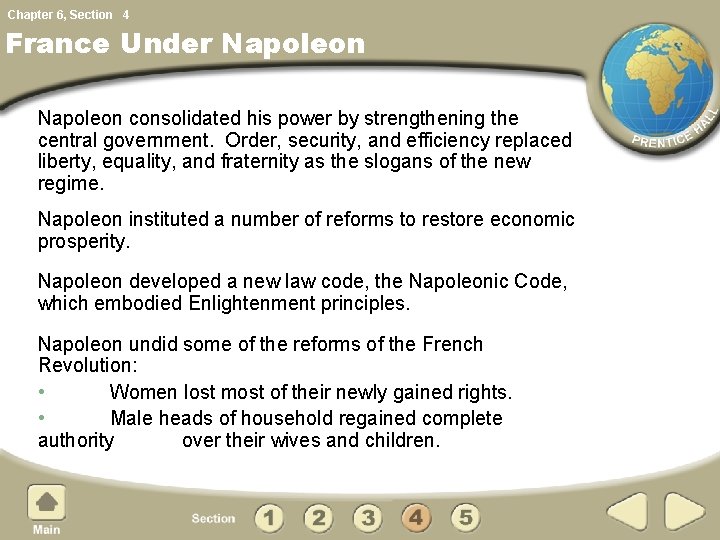 Chapter 6, Section 4

France Under Napoleon

PRENTICE HALL

Napoleon consolidated his power by strengthening the central government. Order, security, and efficiency replaced liberty, equality, and fraternity as the slogans of the new regime.

Napoleon instituted a number of reforms to restore economic prosperity.

Napoleon developed a new law code, the Napoleonic Code, which embodied Enlightenment principles.

Napoleon undid some of the reforms of the French Revolution:

• Women lost most of their newly gained rights.

• Male heads of household regained complete authority over their wives and children.

Main

Section 1 2 3 4 5